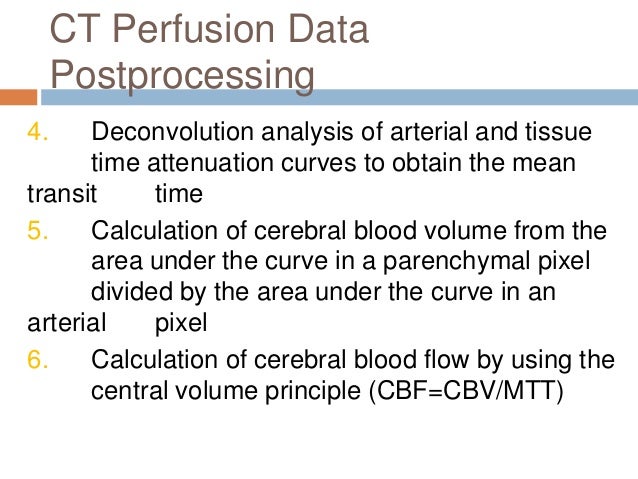 CT Perfusion Data Postprocessing

4. Deconvolution analysis of arterial and tissue time attenuation curves to obtain the mean transit time

5. Calculation of cerebral blood volume from the area under the curve in a parenchymal pixel divided by the area under the curve in an arterial pixel

6. Calculation of cerebral blood flow by using the central volume principle (CBF=CBV/MTT)